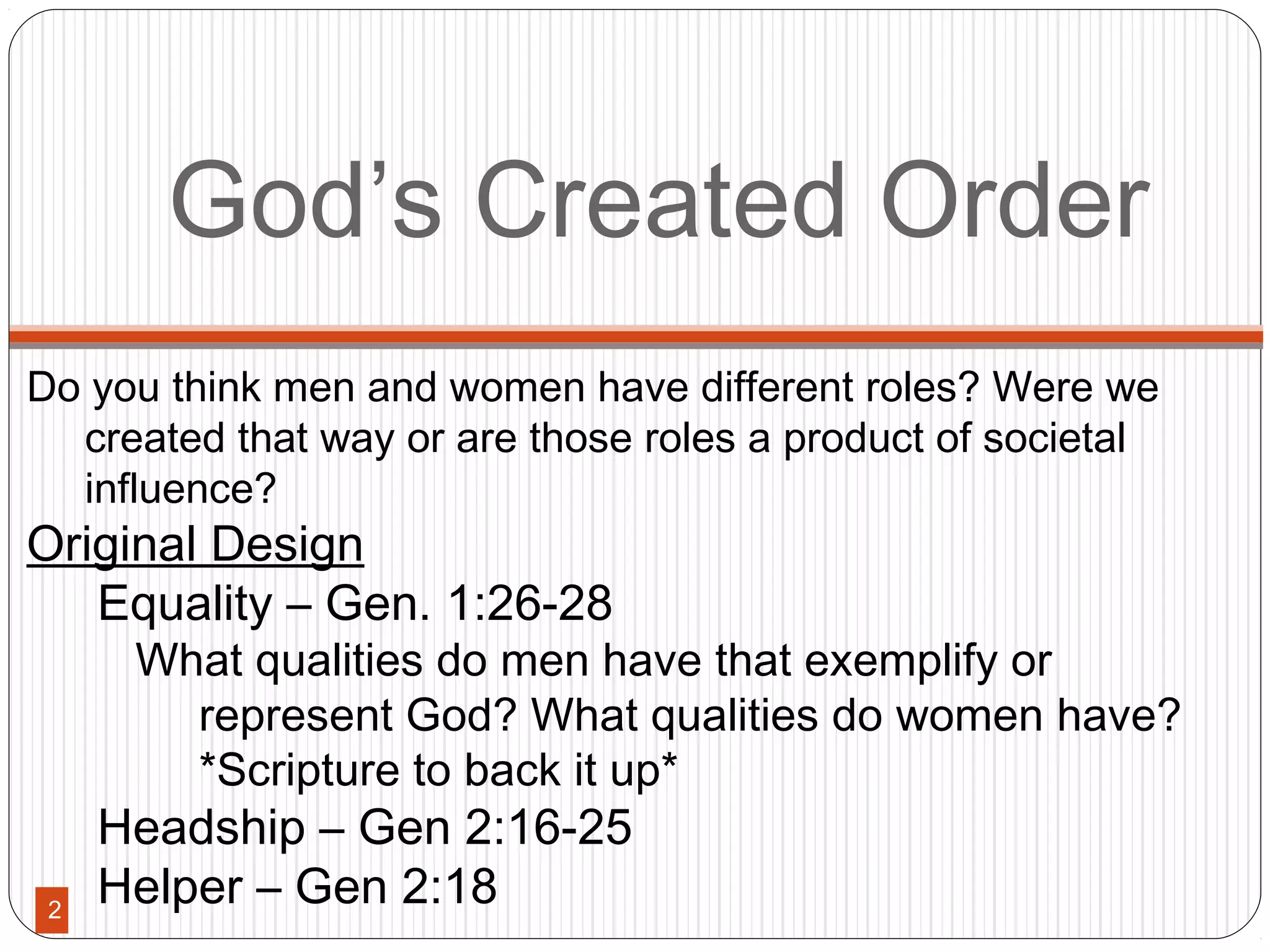 God's Created Order

Do you think men and women have different roles? Were we created that way or are those roles a product of societal influence?

Original Design

Equality – Gen. 1:26-28

What qualities do men have that exemplify or represent God? What qualities do women have? *Scripture to back it up*

Headship – Gen 2:16-25

Helper – Gen 2:18

2